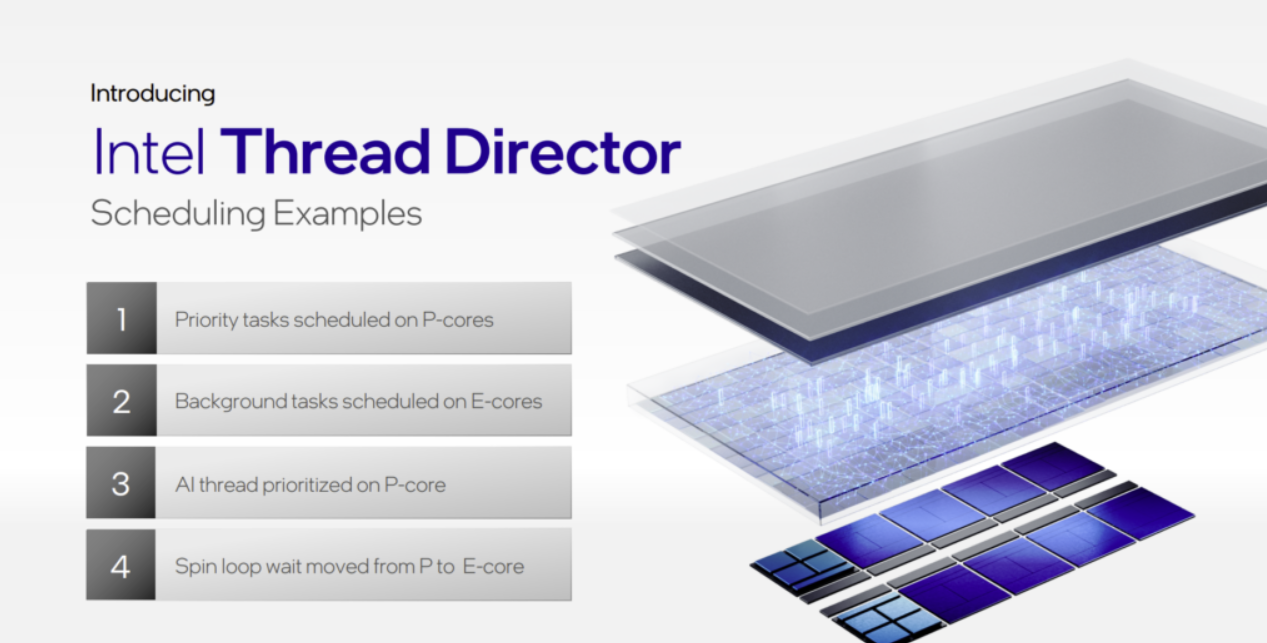 Introducing

Intel Thread Director

Scheduling Examples

1 Priority tasks scheduled on P-cores

2 Background tasks scheduled on E-cores

3 AI thread prioritized on P-core

4 Spin loop wait moved from P to E-core